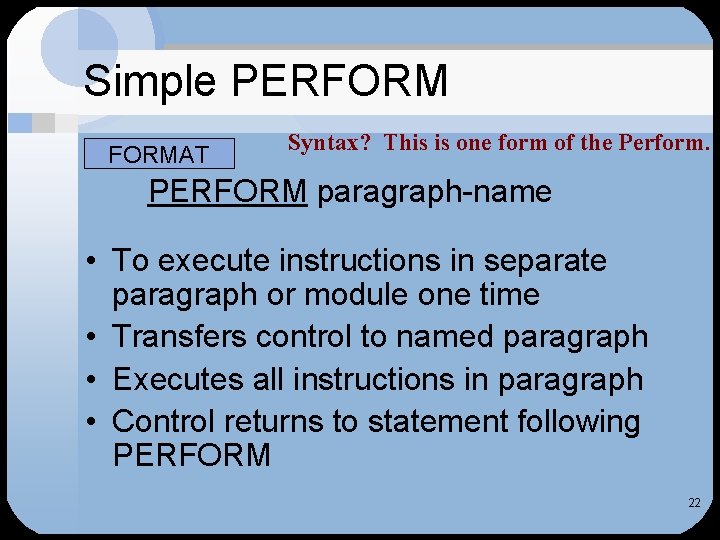 Simple PERFORM

FORMAT

Syntax? This is one form of the Perform.

PERFORM paragraph-name

• To execute instructions in separate paragraph or module one time
• Transfers control to named paragraph
• Executes all instructions in paragraph
• Control returns to statement following PERFORM

22